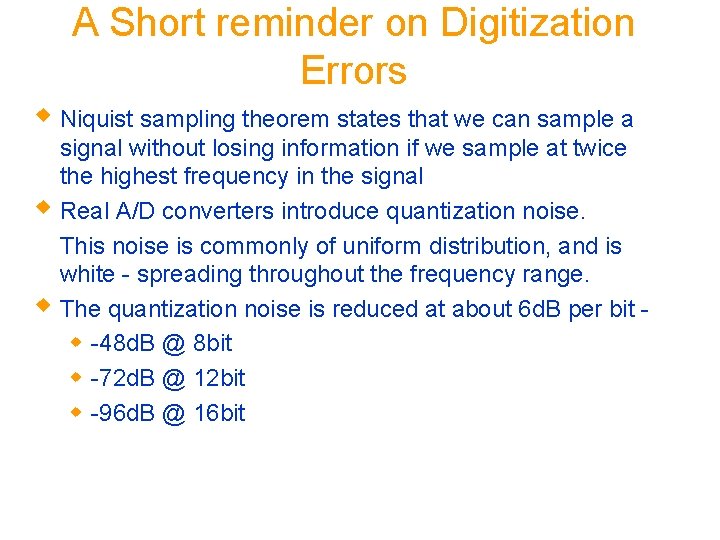 A Short reminder on Digitization Errors

Niquist sampling theorem states that we can sample a signal without losing information if we sample at twice the highest frequency in the signal

Real A/D converters introduce quantization noise.

This noise is commonly of uniform distribution, and is white - spreading throughout the frequency range.

The quantization noise is reduced at about 6dB per bit -

-48dB @ 8bit

-72dB @ 12bit

-96dB @ 16bit